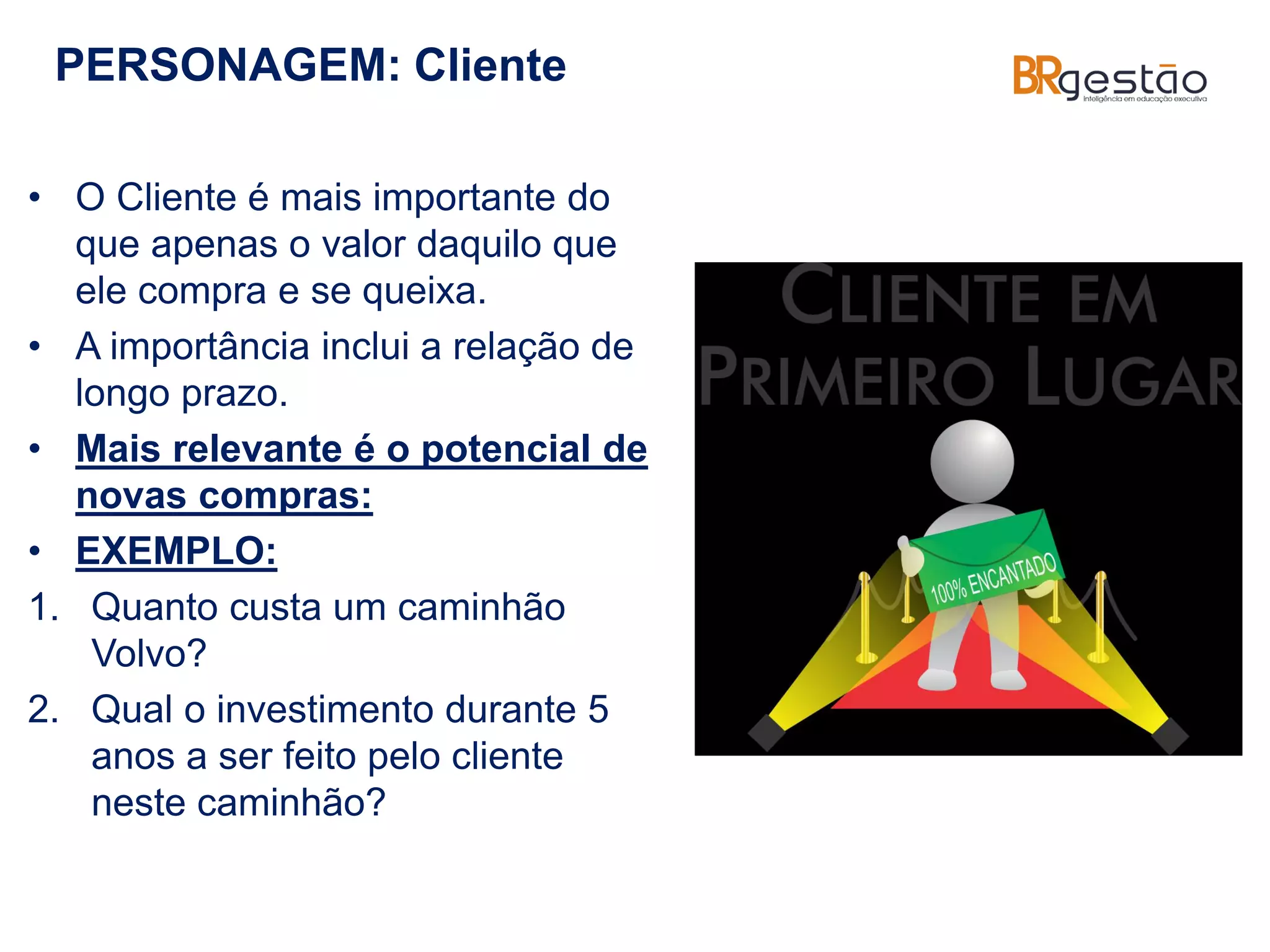 PERSONAGEM: Cliente

BRgestão
inteligência em educação executiva

• O Cliente é mais importante do que apenas o valor daquilo que ele compra e se queixa.
• A importância inclui a relação de longo prazo.
• Mais relevante é o potencial de novas compras:
• EXEMPLO:
1. Quanto custa um caminhão Volvo?
2. Qual o investimento durante 5 anos a ser feito pelo cliente neste caminhão?

CLIENTE EM PRIMEIRO LUGAR

100% ENCANTADO